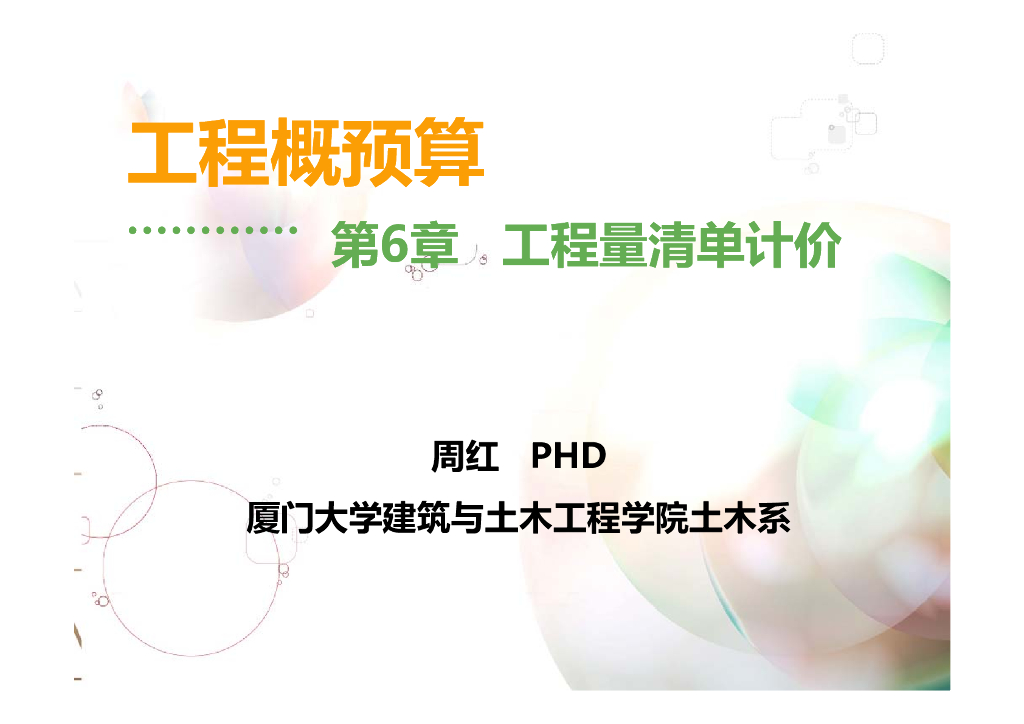 工程概预算

第6章 工程量清单计价

周红 PHD

厦门大学建筑与土木工程学院土木系